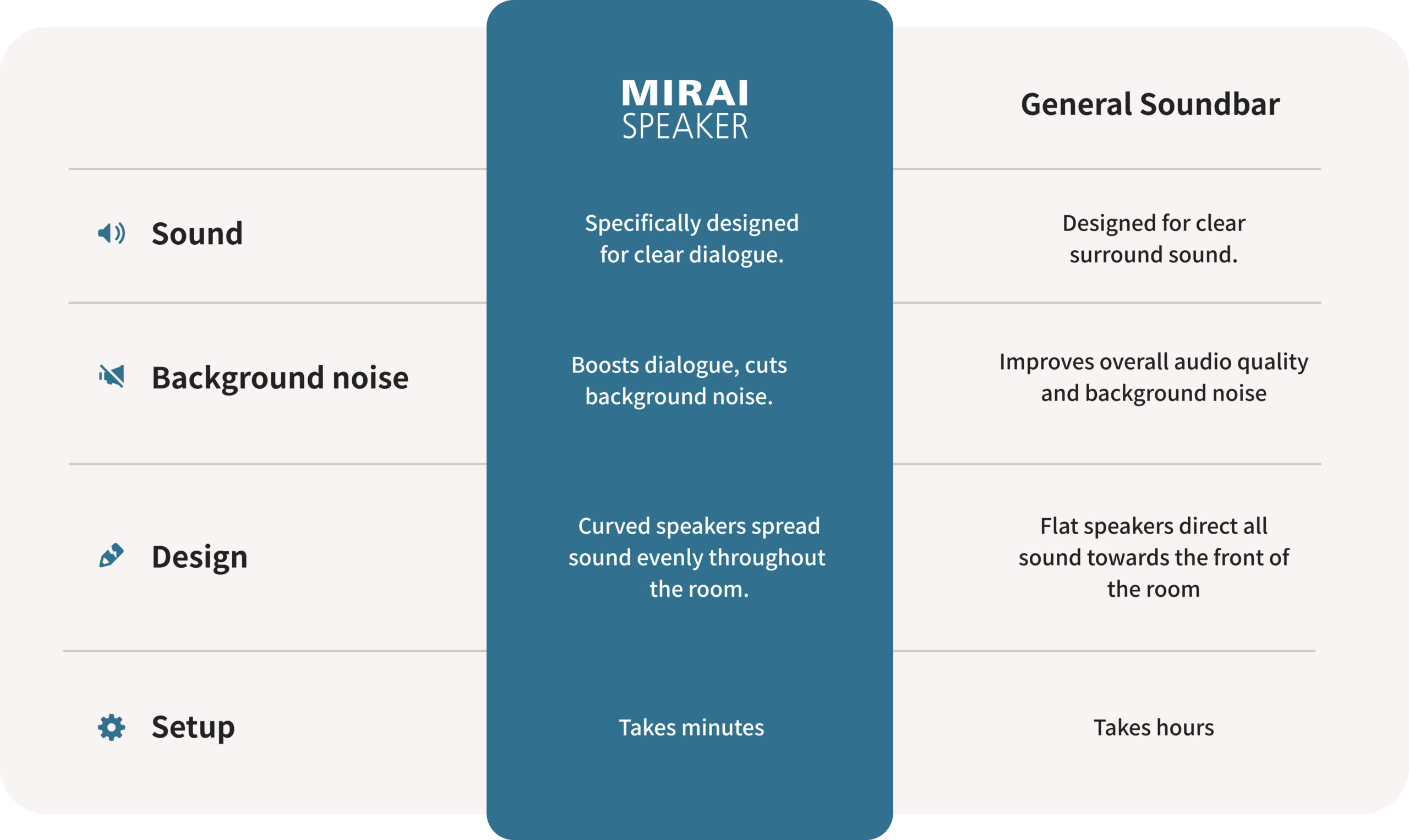 | | MIRAI SPEAKER | General Soundbar |
|---|---|---|
| Sound | Specifically designed for clear dialogue. | Designed for clear surround sound. |
| Background noise | Boosts dialogue, cuts background noise. | Improves overall audio quality and background noise |
| Design | Curved speakers spread sound evenly throughout the room. | Flat speakers direct all sound towards the front of the room |
| Setup | Takes minutes | Takes hours |